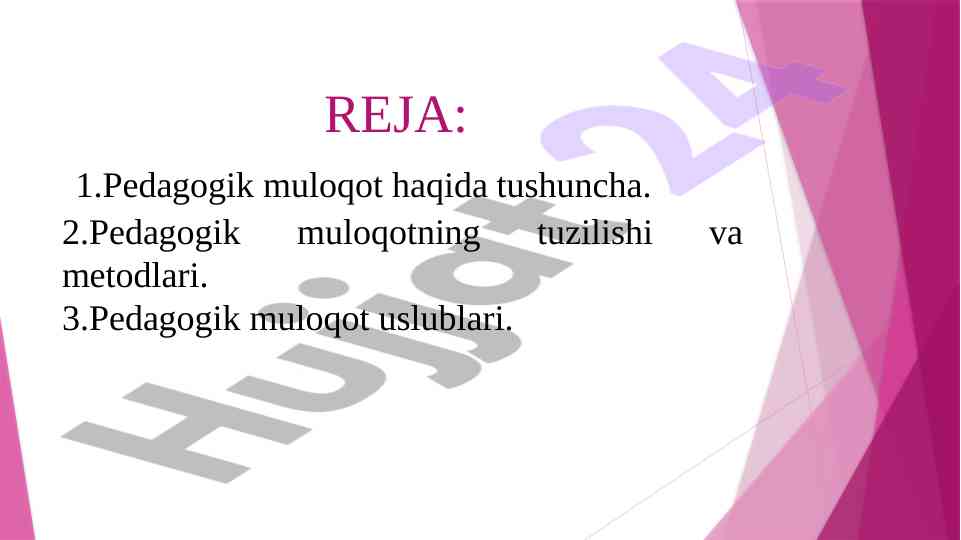 REJA:

1.Pedagogik muloqot haqida tushuncha.

2.Pedagogik muloqotning tuzilishi va metodlari.

3.Pedagogik muloqot uslublari.

Hujjat24